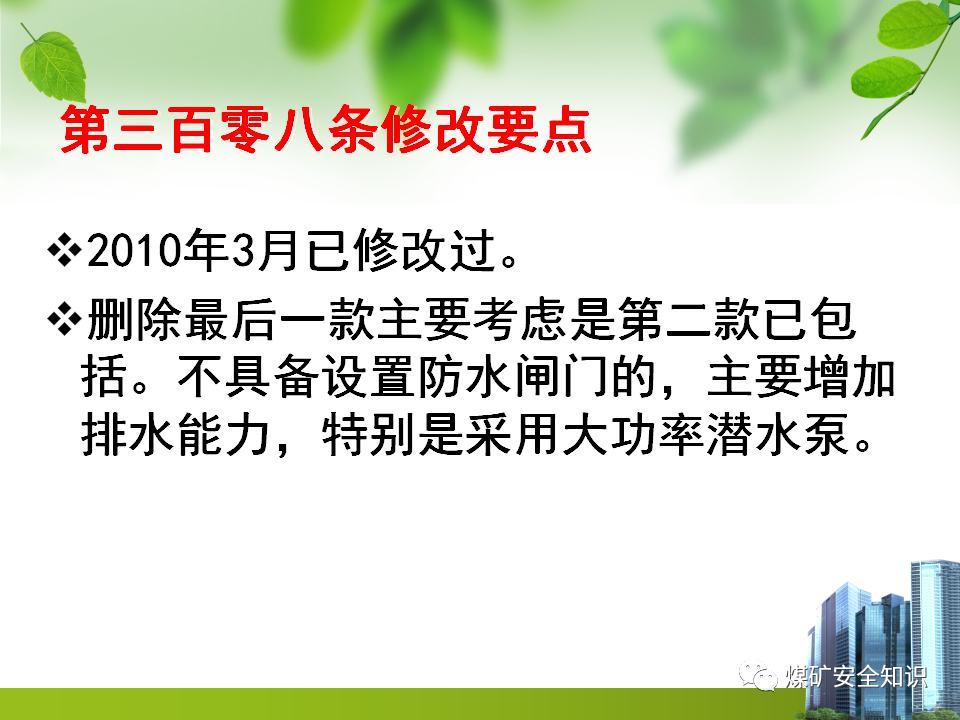 第三百零八条修改要点

❖2010年3月已修改过。

❖删除最后一款主要考虑是第二款已包括。不具备设置防水闸门的，主要增加排水能力，特别是采用大功率潜水泵。

煤矿安全知识